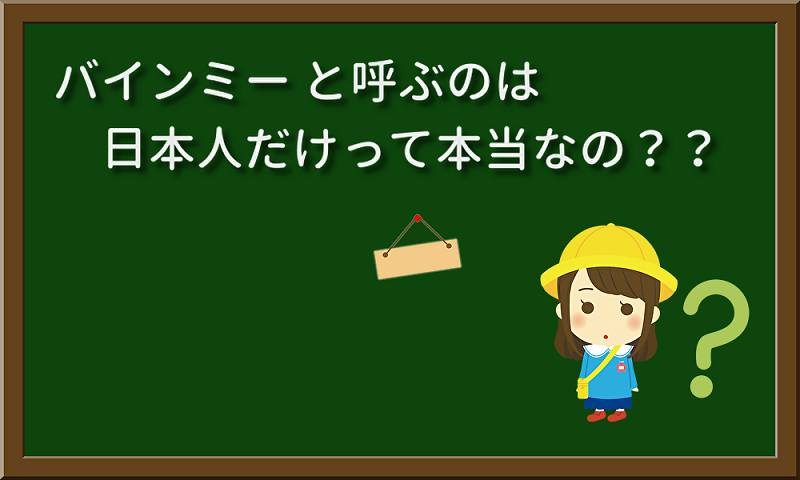 バインミー と呼ぶのは
日本人だけって本当なの？？

？